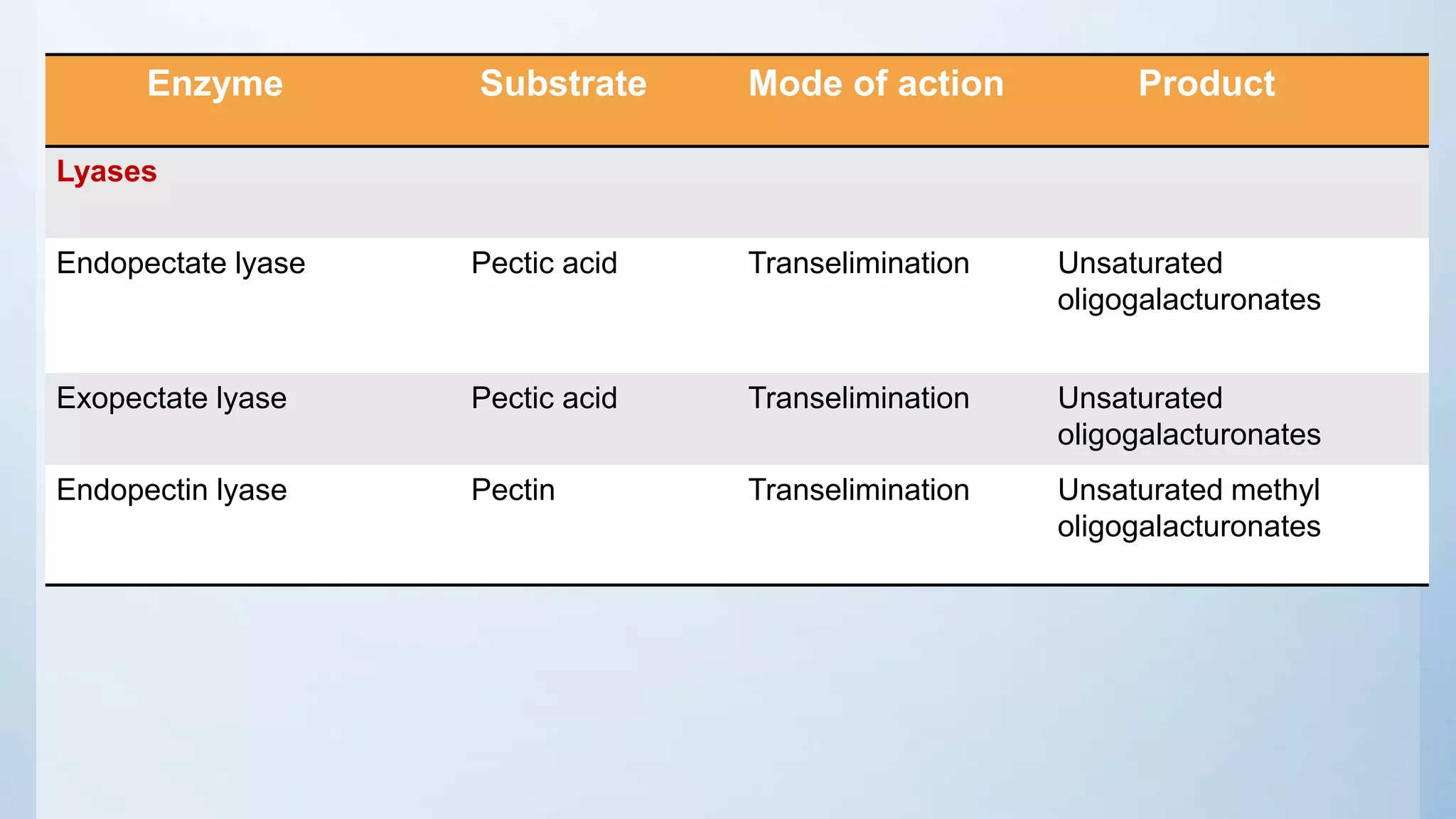 | Enzyme | Substrate | Mode of action | Product |
|---|---|---|---|
| Lyases | | | |
| Endopectate lyase | Pectic acid | Transelimination | Unsaturated oligogalacturonates |
| Exopectate lyase | Pectic acid | Transelimination | Unsaturated oligogalacturonates |
| Endopectin lyase | Pectin | Transelimination | Unsaturated methyl oligogalacturonates |